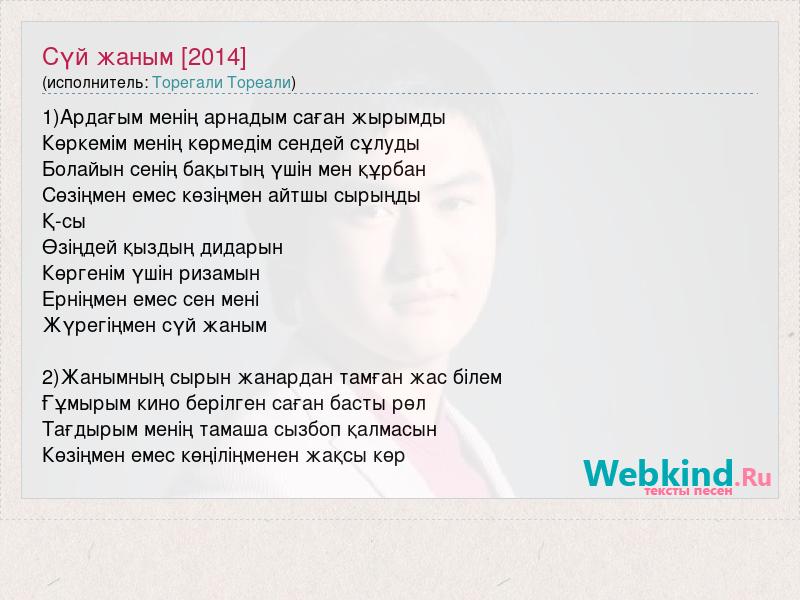 Сүй жаным [2014]
(исполнитель: Торегали Тореали)

1)Ардағым менің арнадым саған жырымды
Көркемім менің көрмедім сендей сұлуды
Болайын сенің бақытың үшін мен құрбан
Сөзіңмен емес көзіңмен айтшы сырыңды
Қ-сы
Өзіңдей қыздың дидарын
Көргенім үшін ризамын
Ерніңмен емес сен мені
Жүрегіңмен сүй жаным

2)Жанымның сырын жанардан тамған жас білем
Ғұмырым кино берілген саған басты рөл
Тағдырым менің тамаша сызбоп қалмасын
Көзіңмен емес көңіліңменен жақсы көр

Webkind.Ru
тексты песен